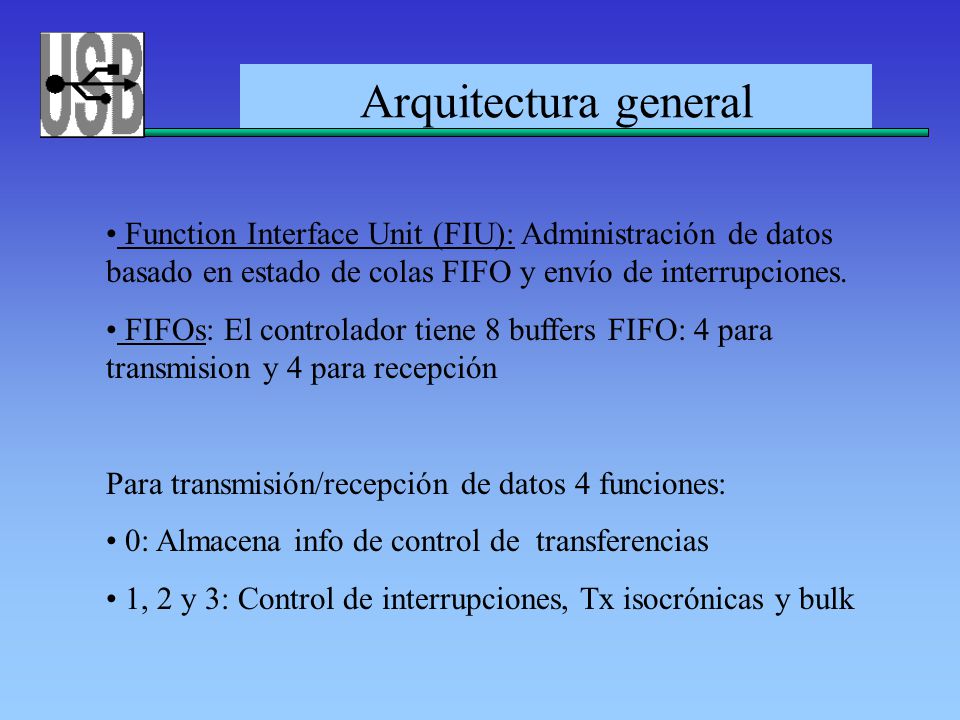 USB

Arquitectura general

• Function Interface Unit (FIU): Administración de datos basado en estado de colas FIFO y envío de interrupciones.

• FIFOs: El controlador tiene 8 buffers FIFO: 4 para transmision y 4 para recepción

Para transmisión/recepción de datos 4 funciones:

• 0: Almacena info de control de transferencias

• 1, 2 y 3: Control de interrupciones, Tx isocrónicas y bulk